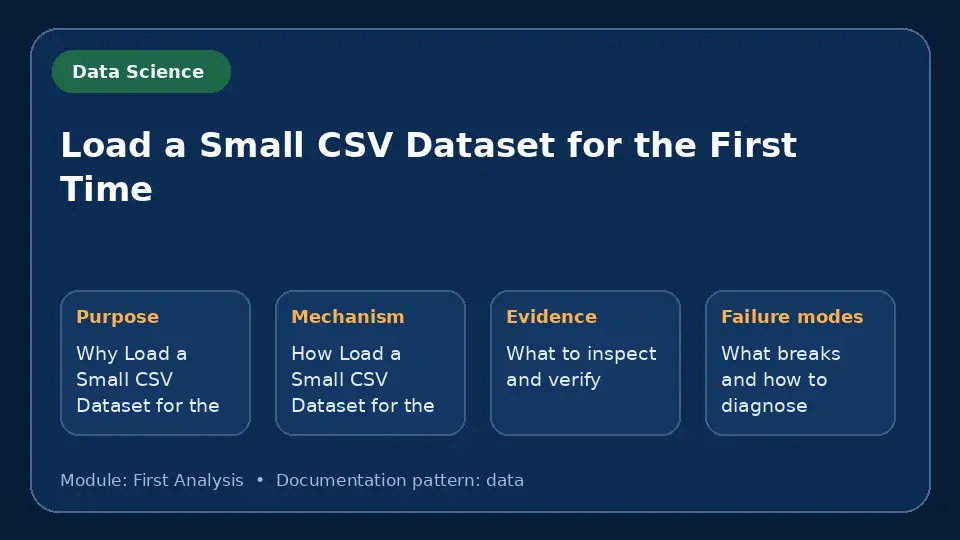 Data Science

Load a Small CSV Dataset for the First Time

Purpose
Why Load a Small CSV Dataset for the

Mechanism
How Load a Small CSV Dataset for the

Evidence
What to inspect and verify

Failure modes
What breaks and how to diagnose

Module: First Analysis • Documentation pattern: data